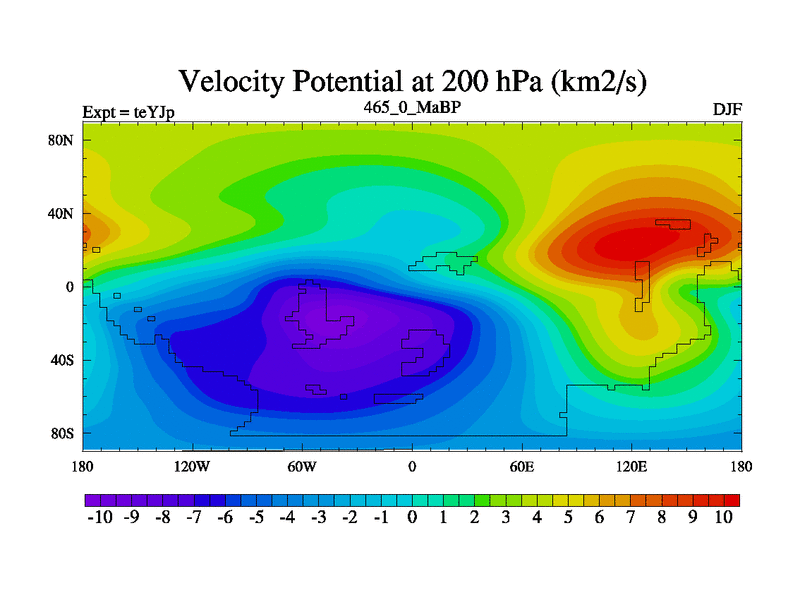 Velocity Potential at 200 hPa (km2/s)

Expt = teYJp

465_0_MaBP

DJF

80N
40N
0
40S
80S

180 120W 60W 0 60E 120E 180

-10 -9 -8 -7 -6 -5 -4 -3 -2 -1 0 1 2 3 4 5 6 7 8 9 10